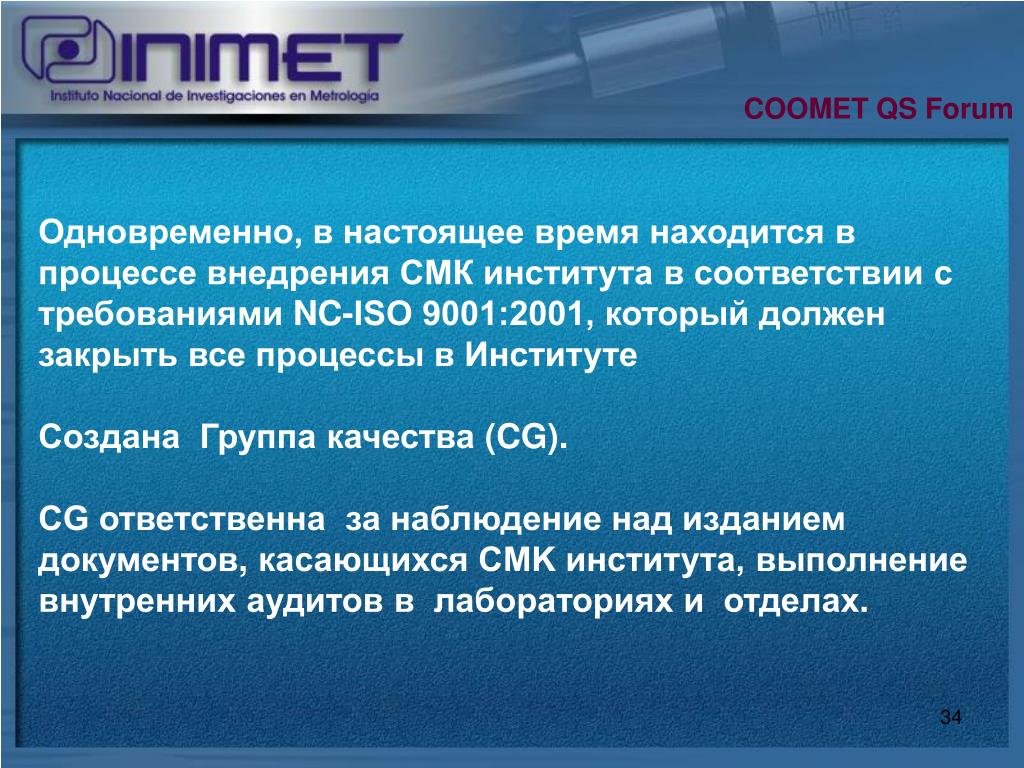 INIMET
Instituto Nacional de Investigaciones en Metrología

COOMET QS Forum

Одновременно, в настоящее время находится в процессе внедрения СМК института в соответствии с требованиями NC-ISO 9001:2001, который должен закрыть все процессы в Институте

Создана Группа качества (CG).

CG ответственна за наблюдение над изданием документов, касающихся СМК института, выполнение внутренних аудитов в лабораториях и отделах.

34